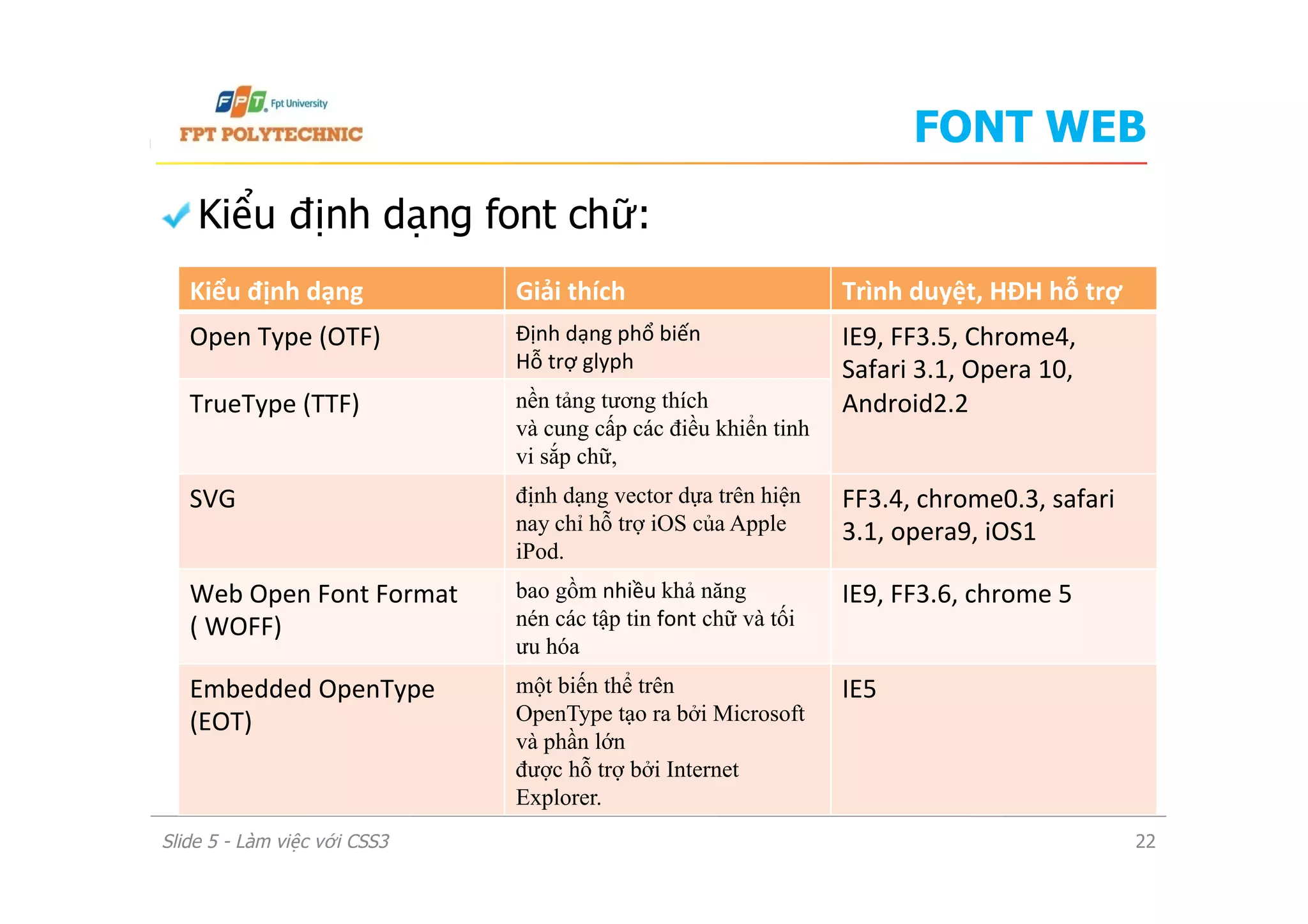 FPT Fpt University
FPT POLYTECHNIC

FONT WEB

Kiểu định dạng font chữ:

| Kiểu định dạng | Giải thích | Trình duyệt, HĐH hỗ trợ |
|---|---|---|
| Open Type (OTF) | Định dạng phổ biến Hỗ trợ glyph | IE9, FF3.5, Chrome4, Safari 3.1, Opera 10, Android2.2 |
| TrueType (TTF) | nền tảng tương thích và cung cấp các điều khiển tinh vi sắp chữ, | |
| SVG | định dạng vector dựa trên hiện nay chỉ hỗ trợ iOS của Apple iPod. | FF3.4, chrome0.3, safari 3.1, opera9, iOS1 |
| Web Open Font Format ( WOFF) | bao gồm nhiều khả năng nén các tập tin font chữ và tối ưu hóa | IE9, FF3.6, chrome 5 |
| Embedded OpenType (EOT) | một biến thể trên OpenType tạo ra bởi Microsoft và phần lớn được hỗ trợ bởi Internet Explorer. | IE5 |

Slide 5 - Làm việc với CSS3
22